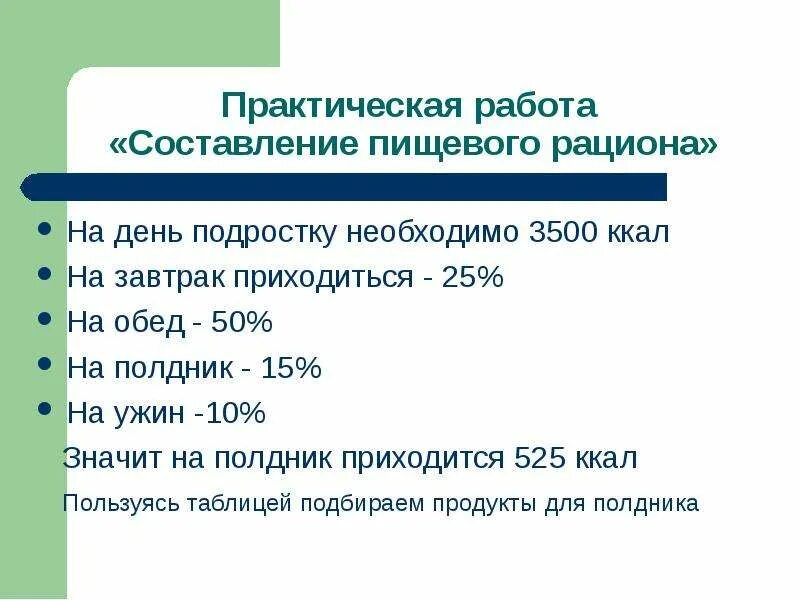 Практическая работа «Составление пищевого рациона»

- На день подростку необходимо 3500 ккал
- На завтрак приходиться - 25%
- На обед - 50%
- На полдник - 15%
- На ужин -10%

Значит на полдник приходится 525 ккал

Пользуясь таблицей подбираем продукты для полдника